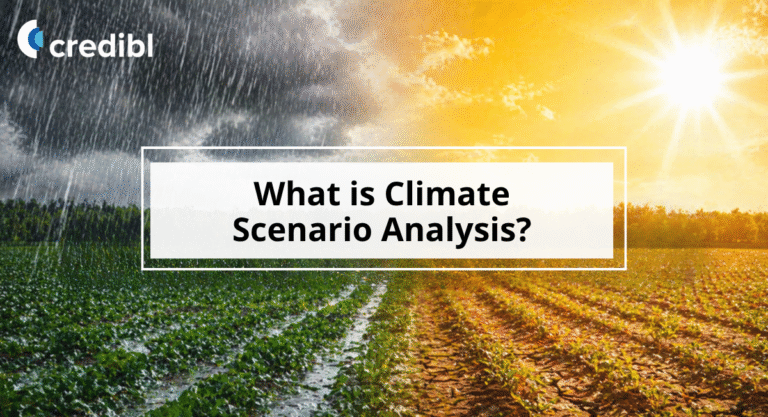 credibl

What is Climate Scenario Analysis?